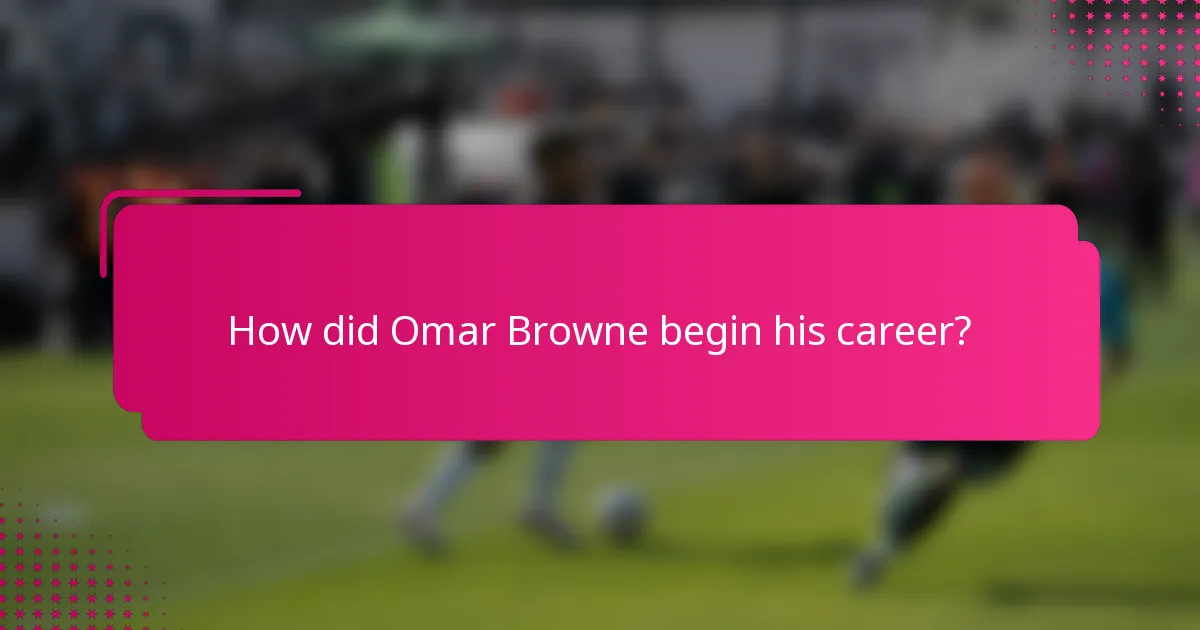 How did Omar Browne begin his career?